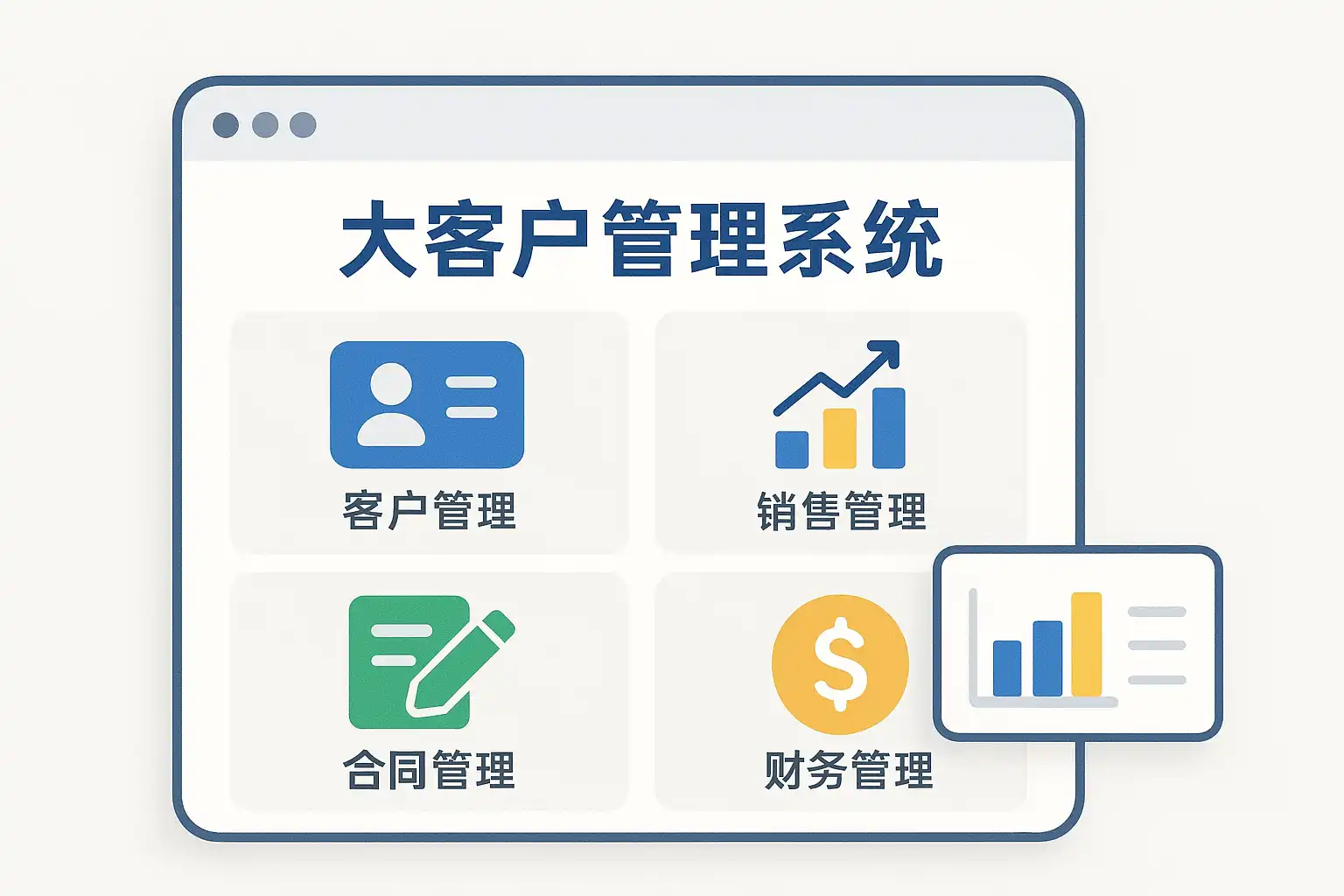 大客户管理系统

客户管理

销售管理

合同管理

$

财务管理